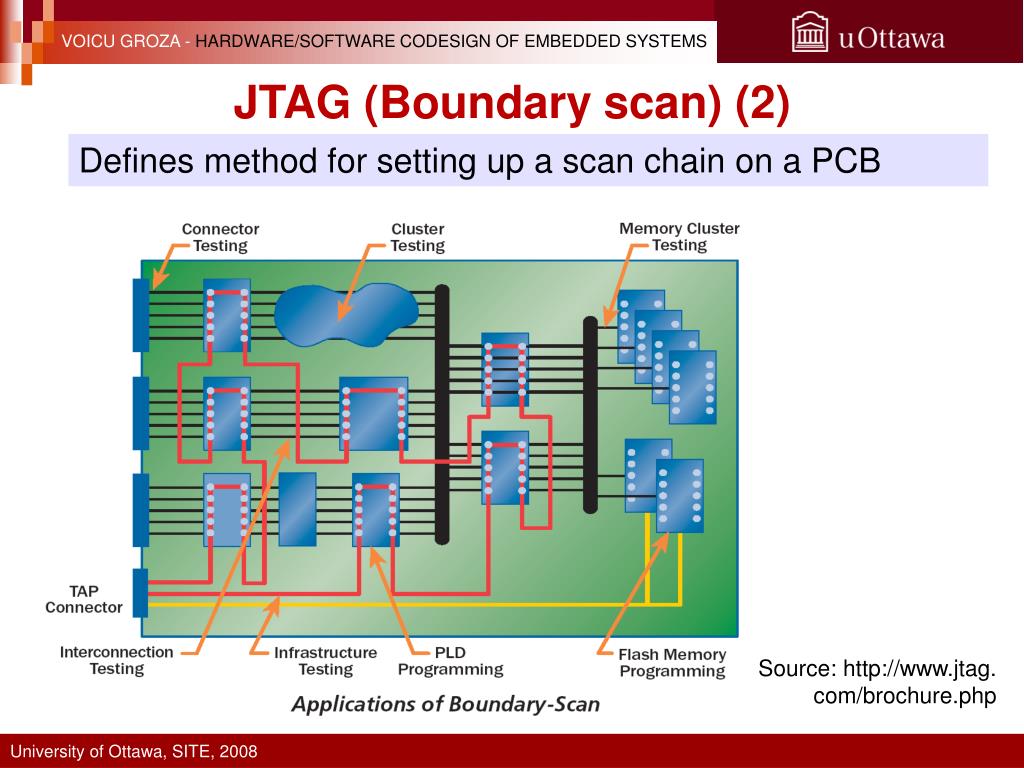 VOICU GROZA - HARDWARE/SOFTWARE CODESIGN OF EMBEDDED SYSTEMS

uOttawa

JTAG (Boundary scan) (2)

Defines method for setting up a scan chain on a PCB

Connector Testing

Cluster Testing

Memory Cluster Testing

TAP Connector

Interconnection Testing

Infrastructure Testing

PLD Programming

Flash Memory Programming

Applications of Boundary-Scan

Source: http://www.jtag.com/brochure.php

University of Ottawa, SITE, 2008